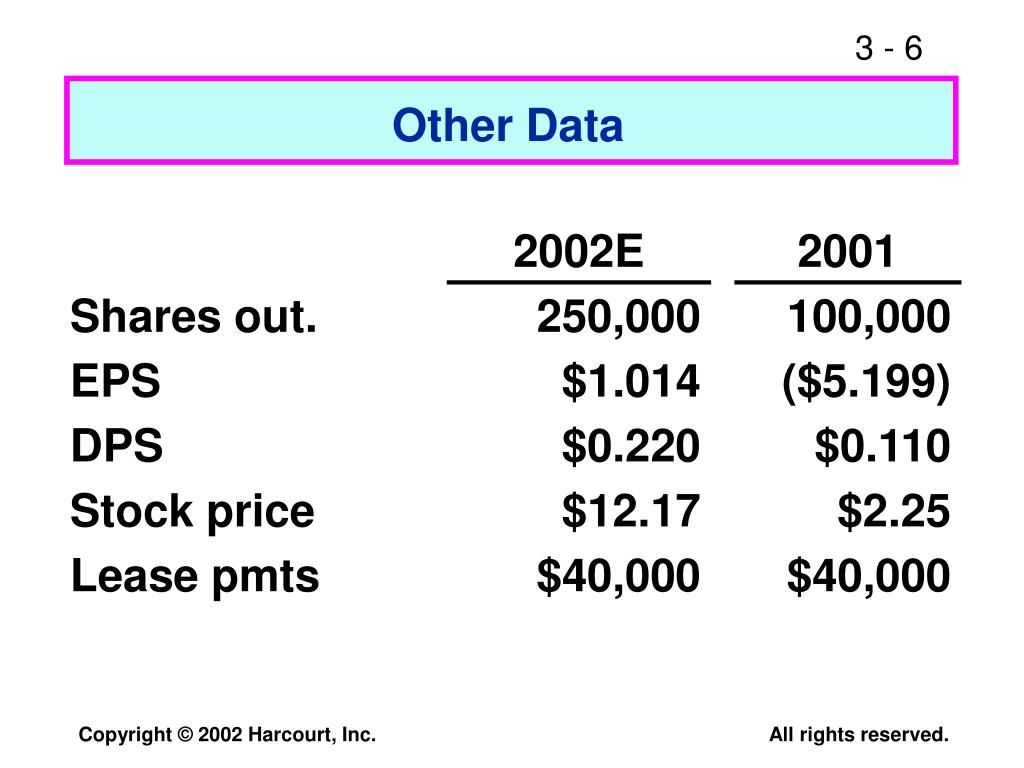 3 - 6

Other Data

| | 2002E | 2001 |
|---|---|---|
| Shares out. | 250,000 | 100,000 |
| EPS | \$1.014 | (\$5.199) |
| DPS | \$0.220 | \$0.110 |
| Stock price | \$12.17 | \$2.25 |
| Lease pmts | \$40,000 | \$40,000 |

Copyright © 2002 Harcourt, Inc.

All rights reserved.